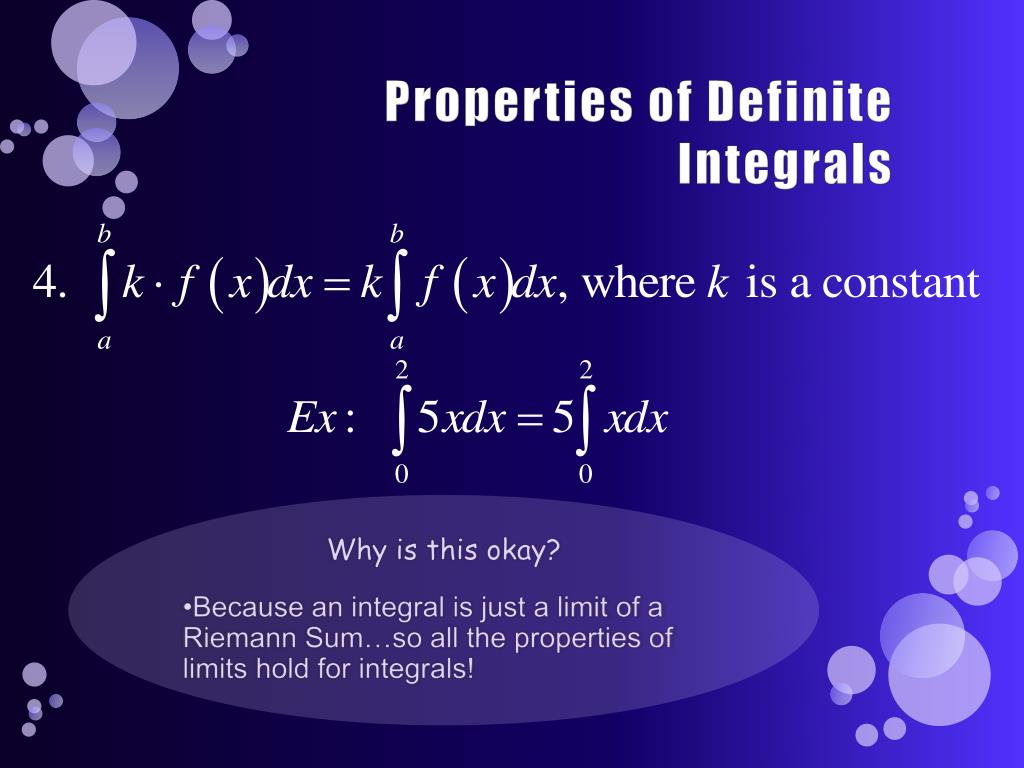 Properties of Definite Integrals

4. $\int_a^b k \cdot f(x)dx = k\int_a^b f(x)dx$, where $k$ is a constant

$Ex: \int_0^2 5xdx = 5\int_0^2 xdx$

Why is this okay?

•Because an integral is just a limit of a Riemann Sum…so all the properties of limits hold for integrals!